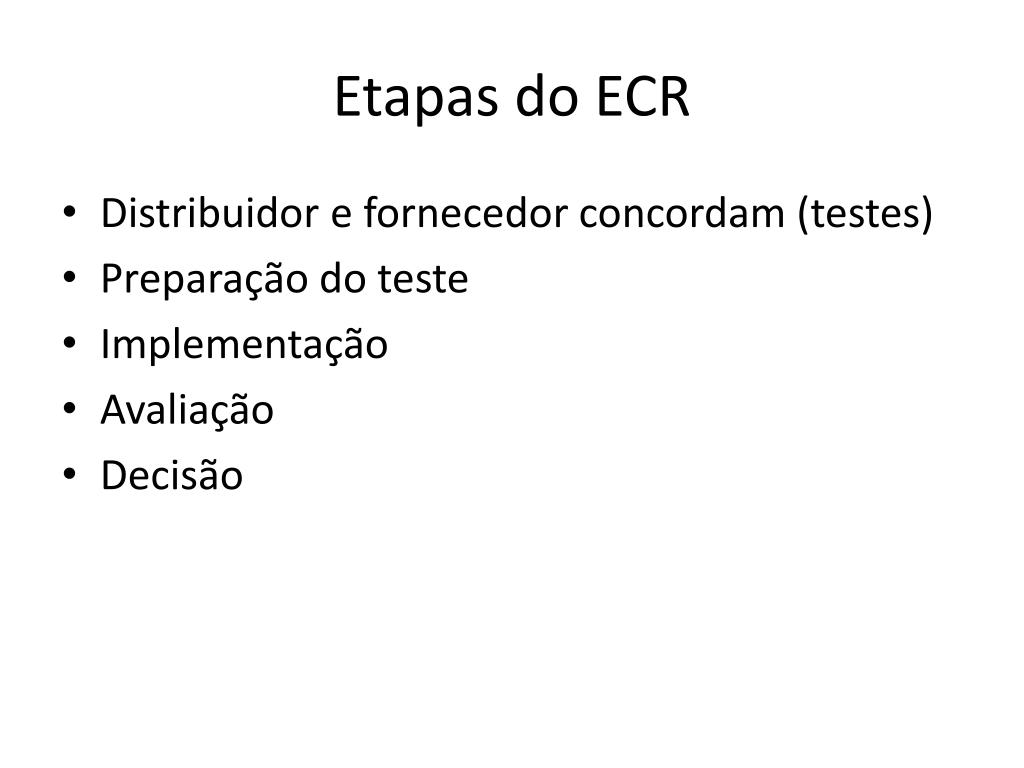 Etapas do ECR

• Distribuidor e fornecedor concordam (testes)
• Preparação do teste
• Implementação
• Avaliação
• Decisão